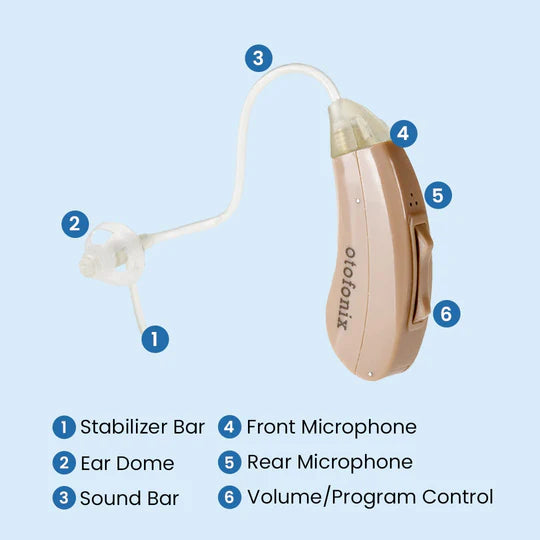 3

4

5

2

otofonix

6

1

1 Stabilizer Bar
2 Ear Dome
3 Sound Bar

4 Front Microphone
5 Rear Microphone
6 Volume/Program Control